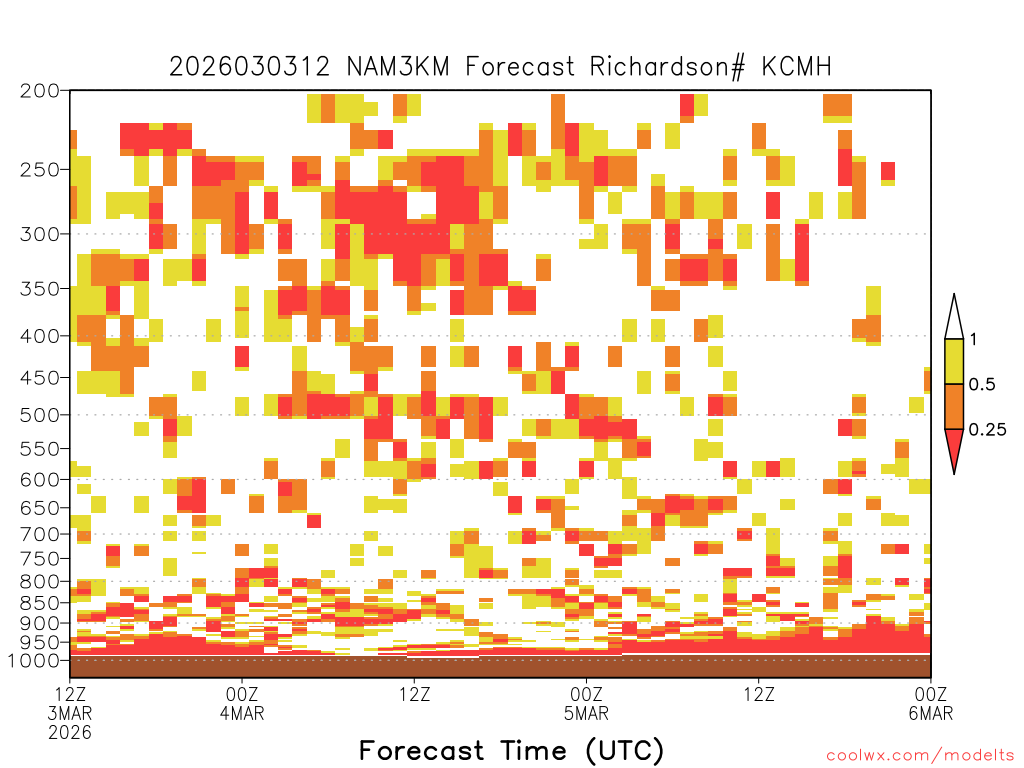 2026030312 NAM3KM Forecast Richardson# KCMH

200
250
300
350
400
450
500
550
600
650
700
750
800
850
900
950
1000

1
0.5
0.25

12Z
3MAR
2026

00Z
4MAR

12Z

00Z
5MAR

12Z

00Z
6MAR

Forecast Time (UTC)

coolwx.com/modelts